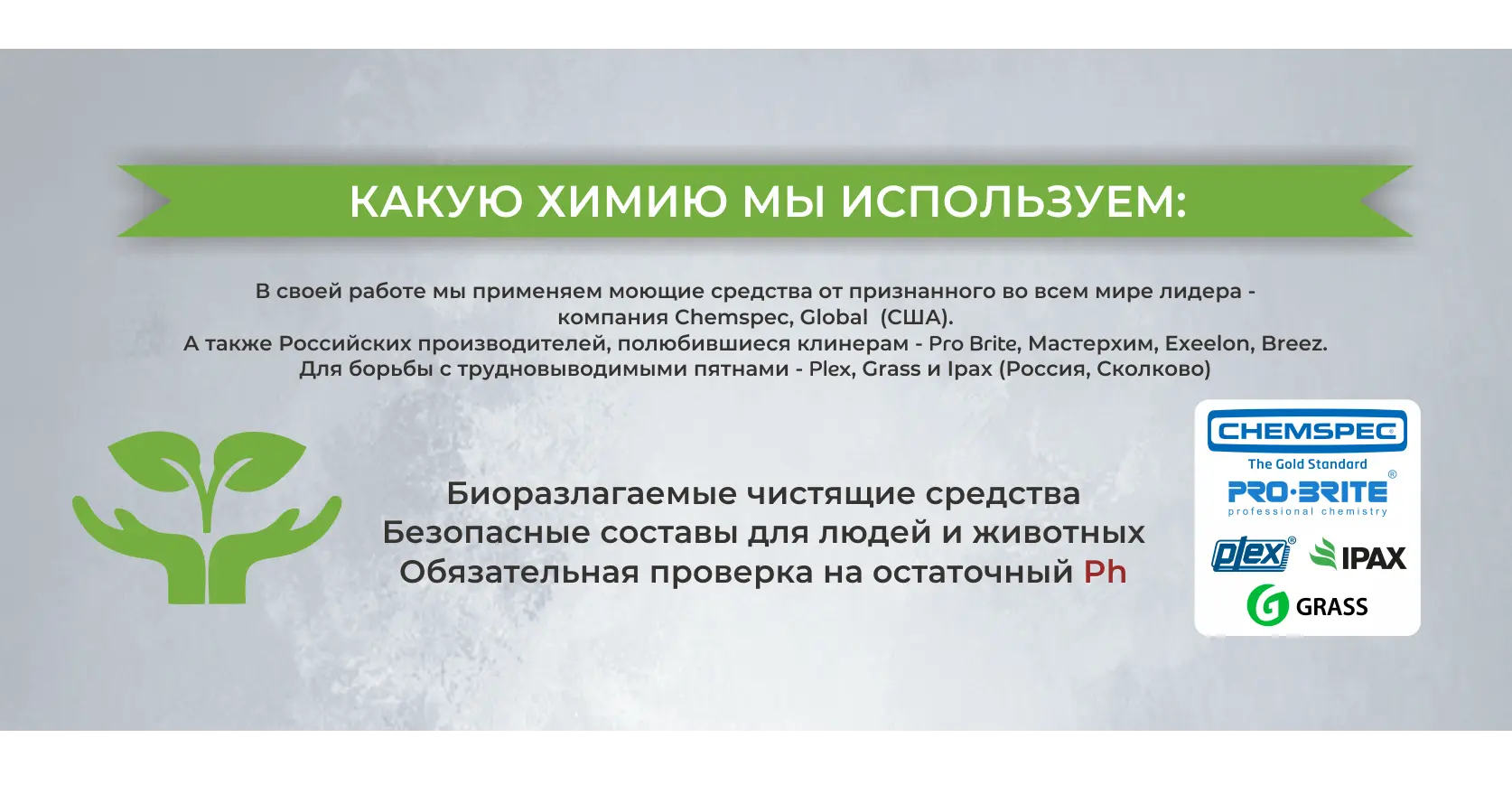 КАКУЮ ХИМИЮ МЫ ИСПОЛЬЗУЕМ:

В своей работе мы применяем моющие средства от признанного во всем мире лидера - компания Chemspec, Global (США).
А также Российских производителей, полюбившиеся клинерам - Pro Brite, Мастерхим, Exeelon, Breez.
Для борьбы с трудновыводимыми пятнами - Plex, Grass и Ipax (Россия, Сколково)

Биоразлагаемые чистящие средства
Безопасные составы для людей и животных
Обязательная проверка на остаточный Ph

CHEMSPEC
The Gold Standard
PRO·BRITE®
professional chemistry
plex®
IPAX
GRASS